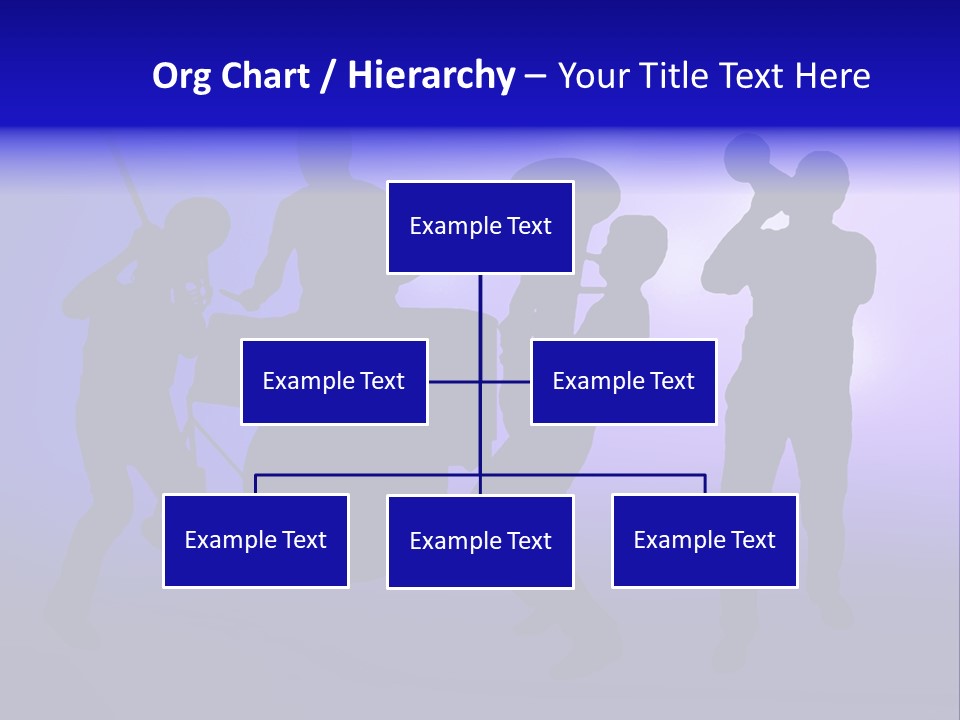 Org Chart / Hierarchy – Your Title Text Here

Example Text

Example Text

Example Text

Example Text

Example Text

Example Text